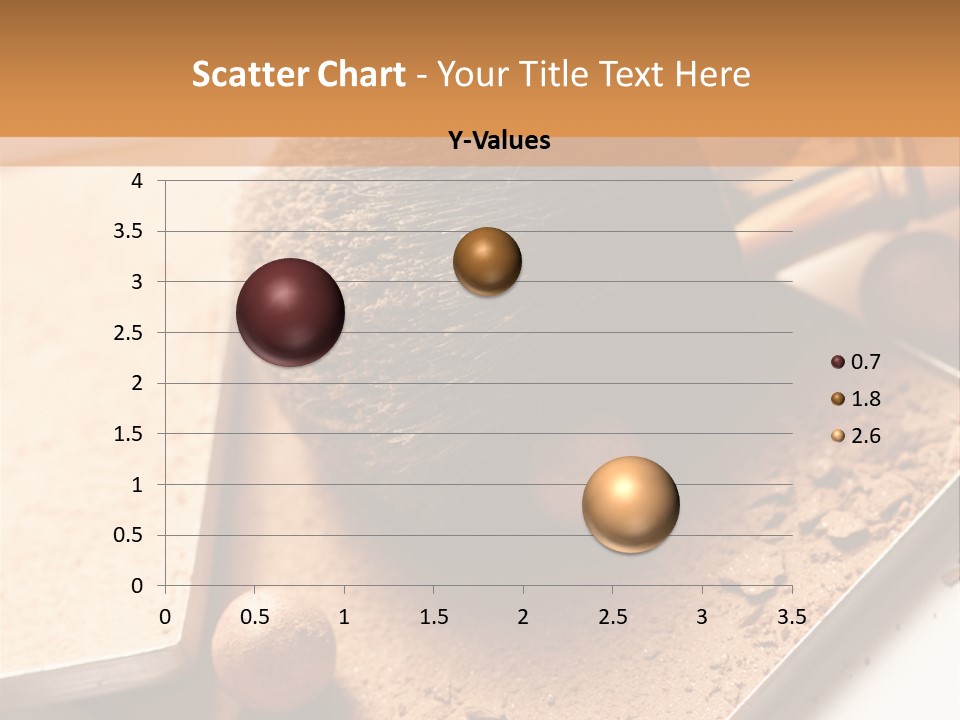 Scatter Chart - Your Title Text Here

Y-Values

4
3.5
3
2.5
2
1.5
1
0.5
0

0 0.5 1 1.5 2 2.5 3 3.5

0.7
1.8
2.6